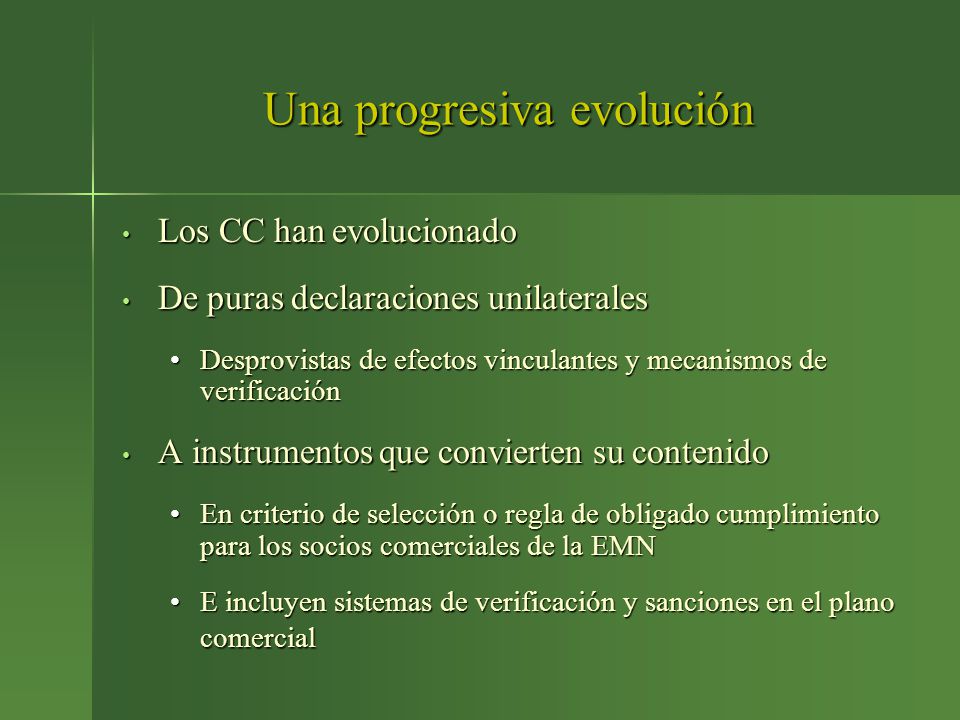 Una progresiva evolución

• Los CC han evolucionado

• De puras declaraciones unilaterales

• Desprovistas de efectos vinculantes y mecanismos de verificación

• A instrumentos que convierten su contenido

• En criterio de selección o regla de obligado cumplimiento para los socios comerciales de la EMN

• E incluyen sistemas de verificación y sanciones en el plano comercial